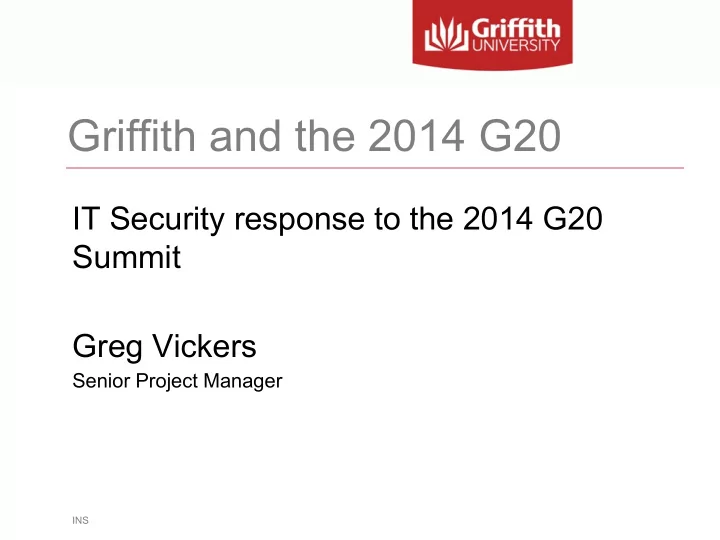 Griffith UNIVERSITY

Griffith and the 2014 G20

IT Security response to the 2014 G20 Summit

Greg Vickers
Senior Project Manager

INS